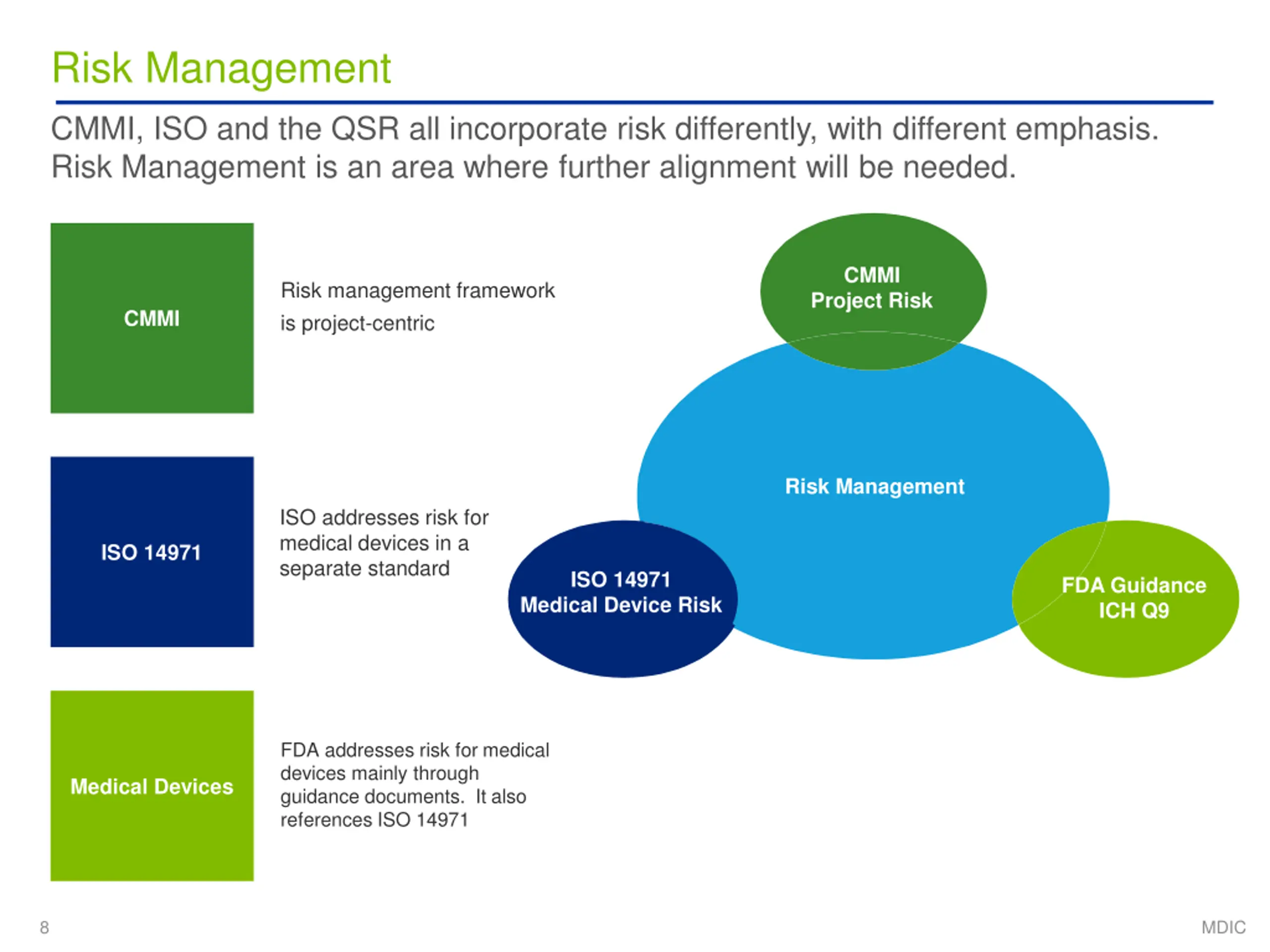 Risk Management

CMMI, ISO and the QSR all incorporate risk differently, with different emphasis. Risk Management is an area where further alignment will be needed.

CMMI

Risk management framework is project-centric

ISO 14971

ISO addresses risk for medical devices in a separate standard

Medical Devices

FDA addresses risk for medical devices mainly through guidance documents. It also references ISO 14971

CMMI Project Risk

Risk Management

ISO 14971 Medical Device Risk

FDA Guidance ICH Q9

8

MDIC